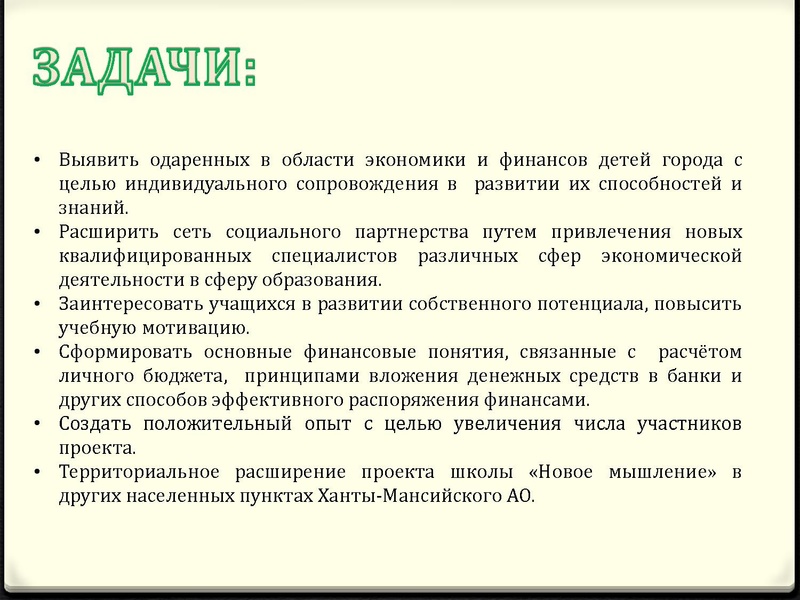 ЗАДАЧИ:

• Выявить одаренных в области экономики и финансов детей города с целью индивидуального сопровождения в развитии их способностей и знаний.
• Расширить сеть социального партнерства путем привлечения новых квалифицированных специалистов различных сфер экономической деятельности в сферу образования.
• Заинтересовать учащихся в развитии собственного потенциала, повысить учебную мотивацию.
• Сформировать основные финансовые понятия, связанные с расчётом личного бюджета, принципами вложения денежных средств в банки и других способов эффективного распоряжения финансами.
• Создать положительный опыт с целью увеличения числа участников проекта.
• Территориальное расширение проекта школы «Новое мышление» в других населенных пунктах Ханты-Мансийского АО.